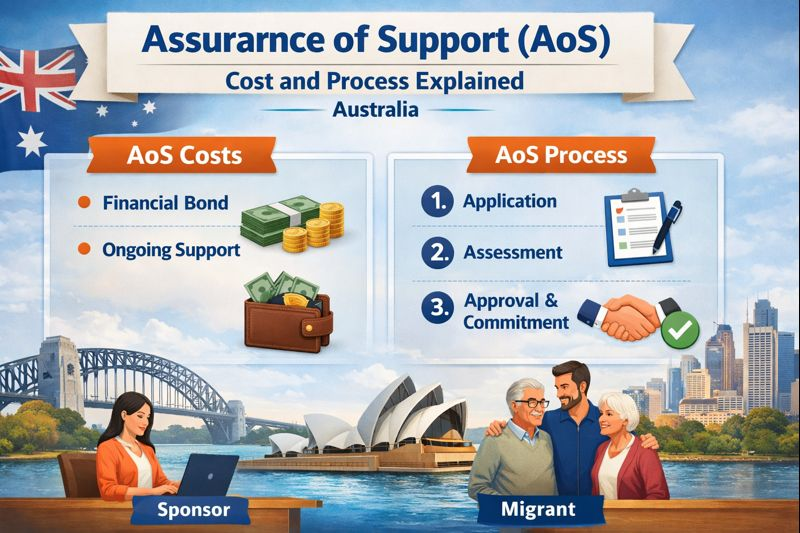 Assurarnce of Support (AoS)
Cost and Process Explained
Australia

AoS Costs
Financial Bond
Ongoing Support

AoS Process
1. Application
2. Assessment
3. Approval & Commitment

Sponsor
Migrant